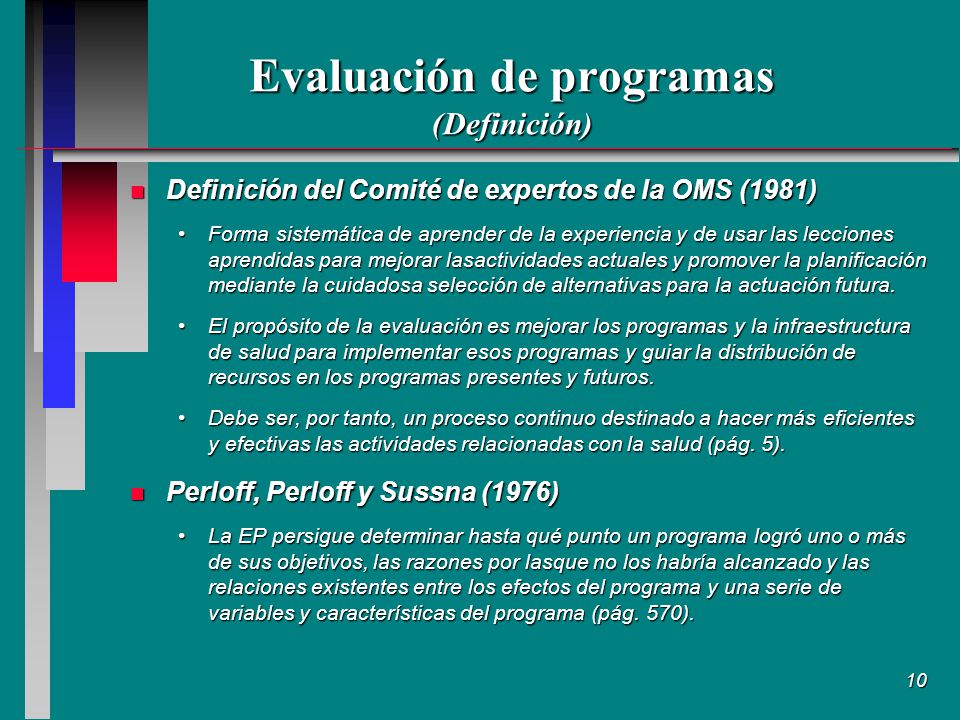 Evaluación de programas
(Definición)

Definición del Comité de expertos de la OMS (1981)

• Forma sistemática de aprender de la experiencia y de usar las lecciones aprendidas para mejorar lasactividades actuales y promover la planificación mediante la cuidadosa selección de alternativas para la actuación futura.

• El propósito de la evaluación es mejorar los programas y la infraestructura de salud para implementar esos programas y guiar la distribución de recursos en los programas presentes y futuros.

• Debe ser, por tanto, un proceso continuo destinado a hacer más eficientes y efectivas las actividades relacionadas con la salud (pág. 5).

Perloff, Perloff y Sussna (1976)

• La EP persigue determinar hasta qué punto un programa logró uno o más de sus objetivos, las razones por lasque no los habría alcanzado y las relaciones existentes entre los efectos del programa y una serie de variables y características del programa (pág. 570).

10